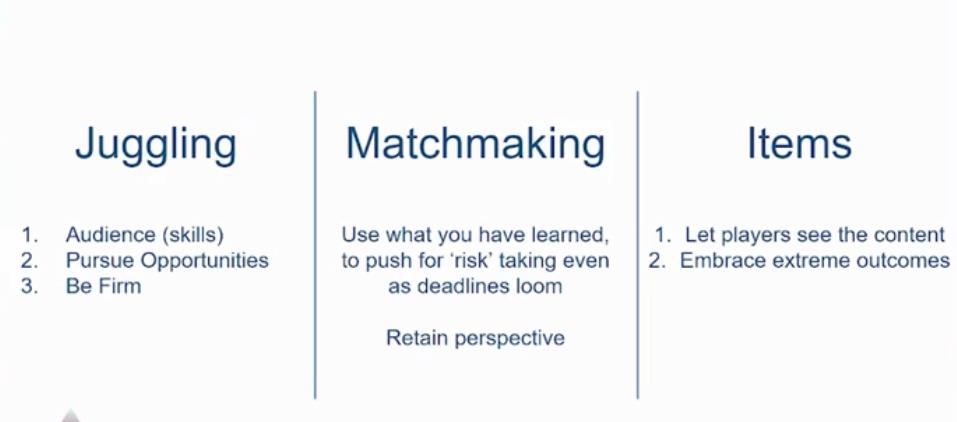 Juggling

1. Audience (skills)
2. Pursue Opportunities
3. Be Firm

Matchmaking

Use what you have learned, to push for 'risk' taking even as deadlines loom

Retain perspective

Items

1. Let players see the content
2. Embrace extreme outcomes